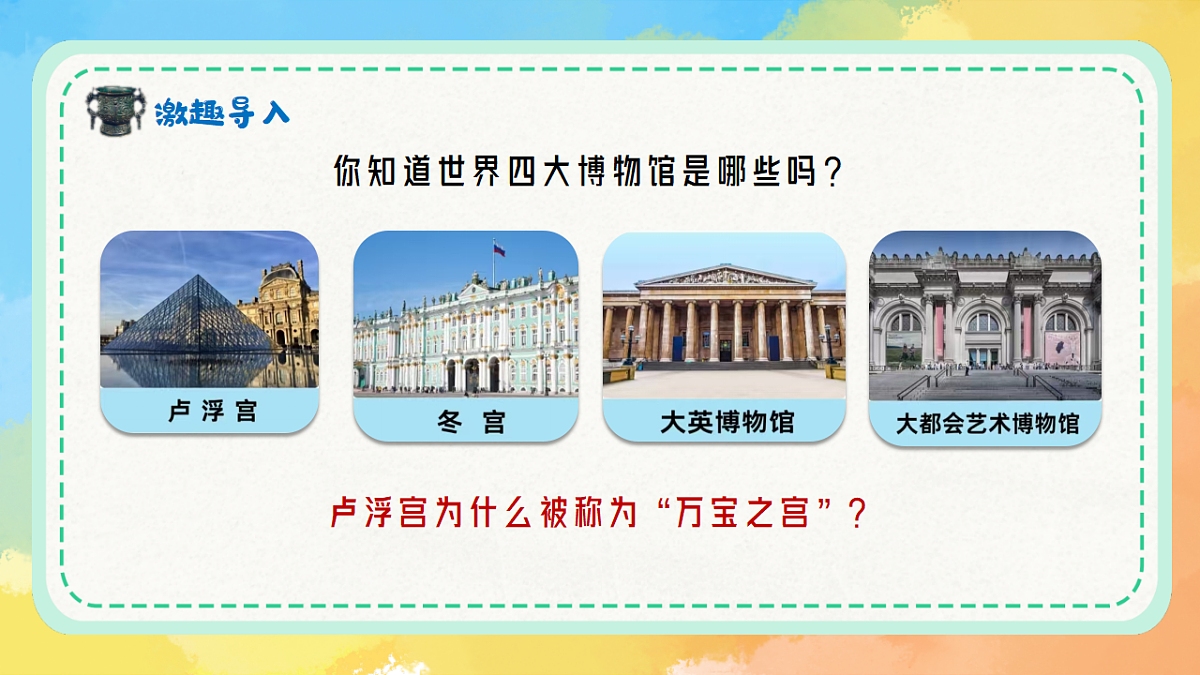 激趣导入

你知道世界四大博物馆是哪些吗？

卢浮宫

冬宫

大英博物馆

大都会艺术博物馆

卢浮宫为什么被称为“万宝之宫”？